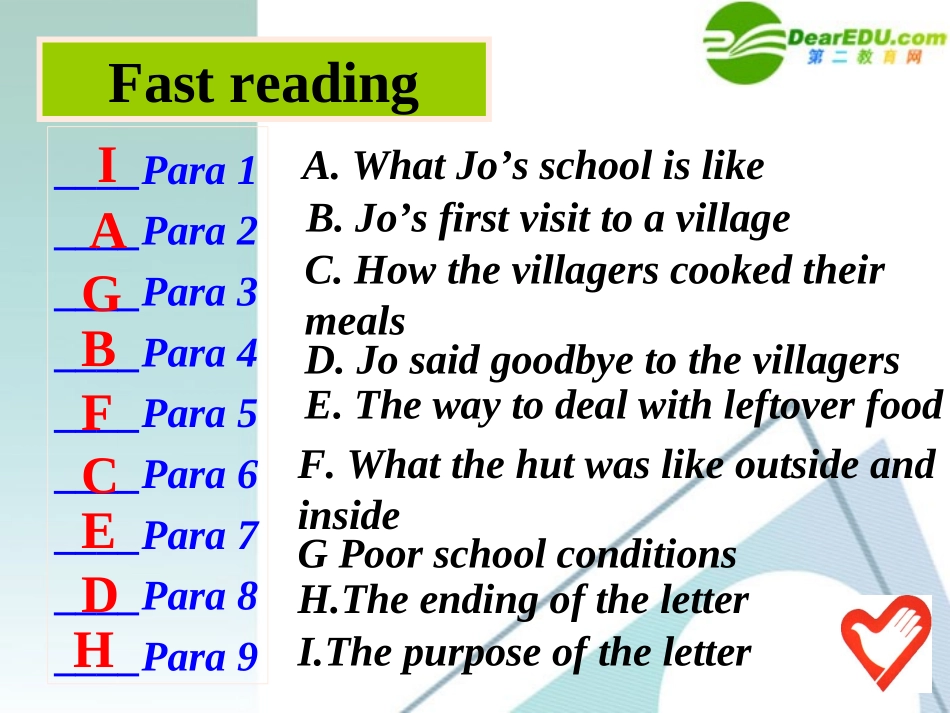 DearEDU.com
第二教育网

Fast reading

I Para 1
A Para 2
G Para 3
B Para 4
F Para 5
C Para 6
E Para 7
D Para 8
H Para 9

A. What Jo's school is like
B. Jo's first visit to a village
C. How the villagers cooked their meals
D. Jo said goodbye to the villagers
E. The way to deal with leftover food
F. What the hut was like outside and inside
G Poor school conditions
H.The ending of the letter
I.The purpose of the letter